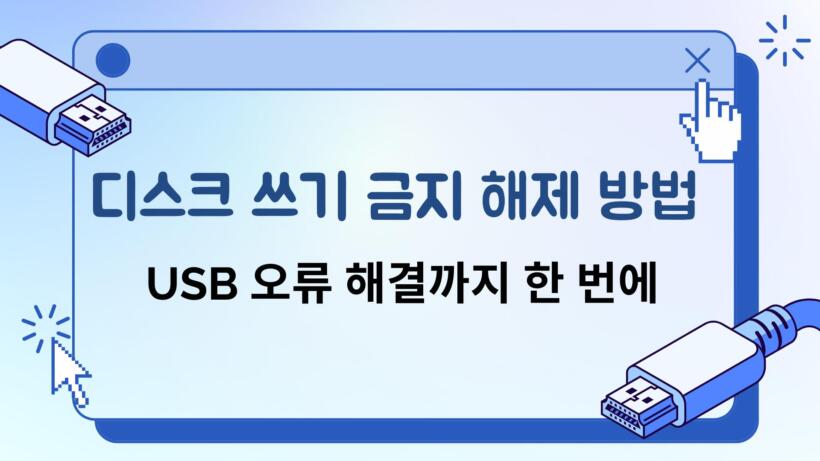 디스크 쓰기 금지 해제 방법

USB 오류 해결까지 한 번에